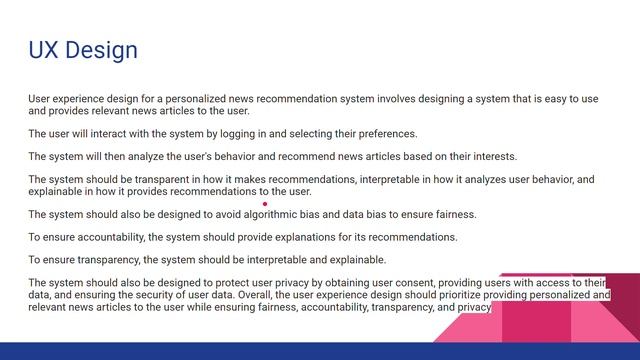 UX Design

User experience design for a personalized news recommendation system involves designing a system that is easy to use and provides relevant news articles to the user.

The user will interact with the system by logging in and selecting their preferences.

The system will then analyze the user's behavior and recommend news articles based on their interests.

The system should be transparent in how it makes recommendations, interpretable in how it analyzes user behavior, and explainable in how it provides recommendations to the user.

The system should also be designed to avoid algorithmic bias and data bias to ensure fairness.

To ensure accountability, the system should provide explanations for its recommendations.

To ensure transparency, the system should be interpretable and explainable.

The system should also be designed to protect user privacy by obtaining user consent, providing users with access to their data, and ensuring the security of user data. Overall, the user experience design should prioritize providing personalized and relevant news articles to the user while ensuring fairness, accountability, transparency, and privacy